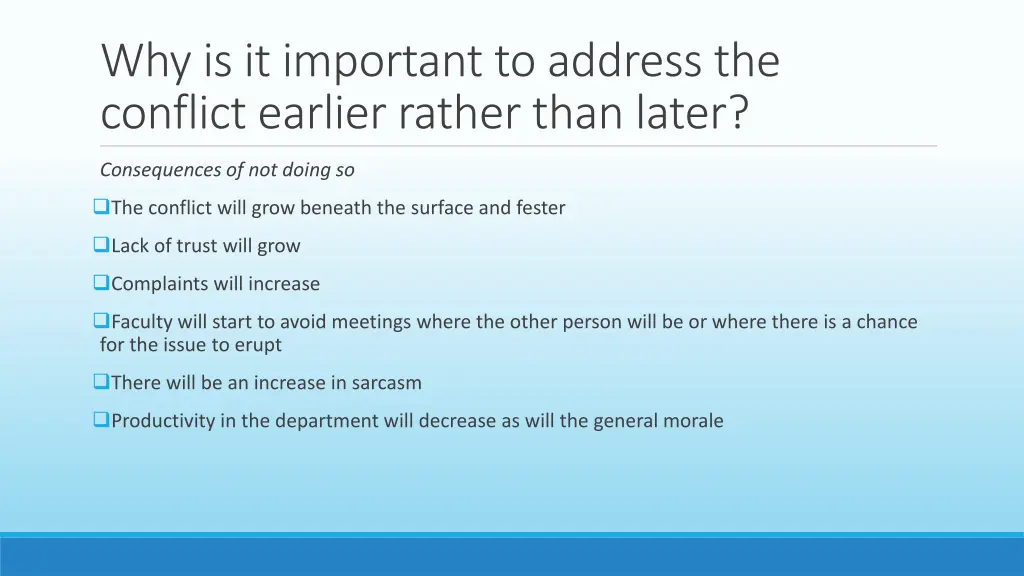 Why is it important to address the conflict earlier rather than later?

Consequences of not doing so

❑The conflict will grow beneath the surface and fester

❑Lack of trust will grow

❑Complaints will increase

❑Faculty will start to avoid meetings where the other person will be or where there is a chance for the issue to erupt

❑There will be an increase in sarcasm

❑Productivity in the department will decrease as will the general morale